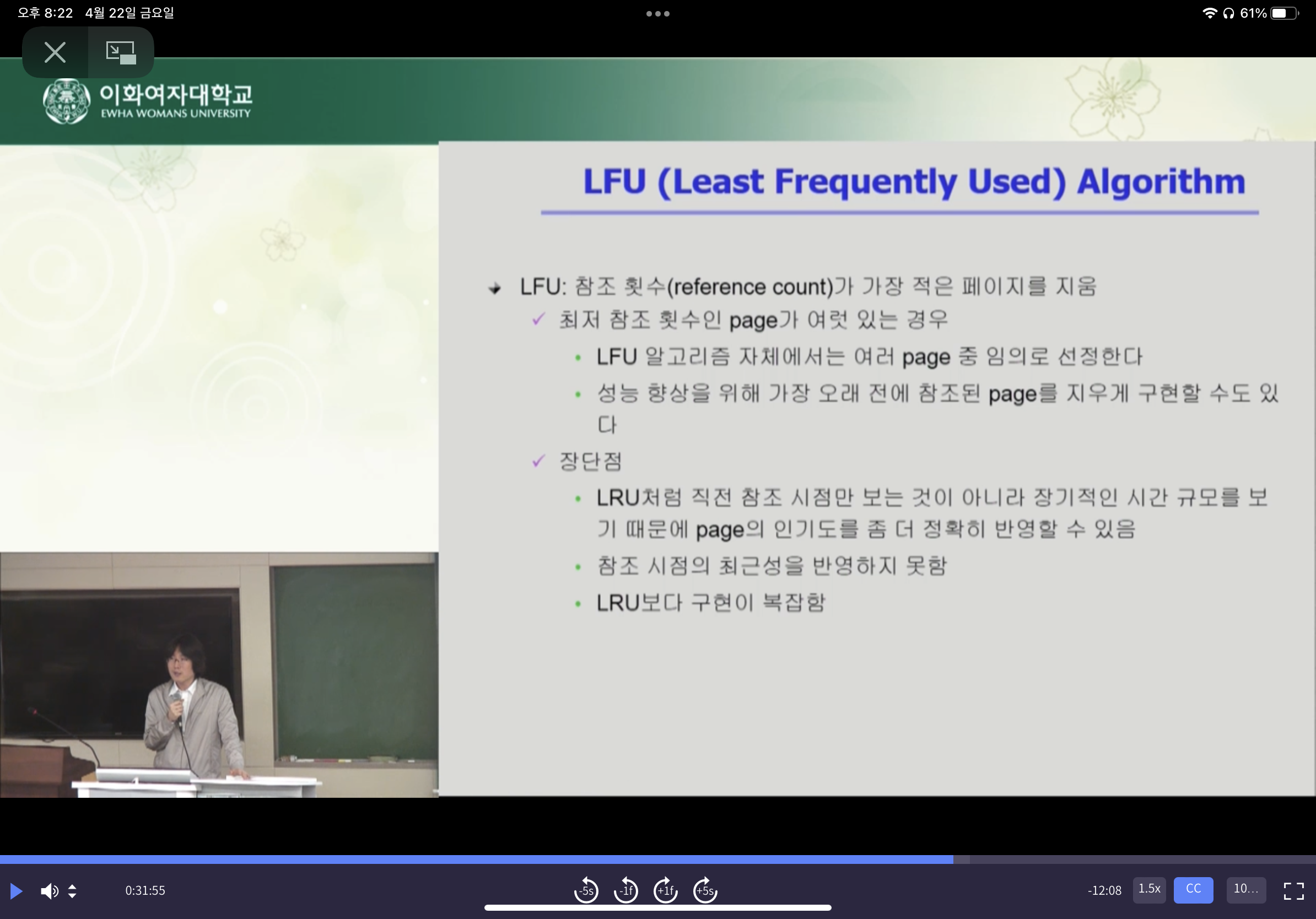 오후 8:22 4월 22일 금요일

61%

이화여자대학교
EWHA WOMANS UNIVERSITY

LFU (Least Frequently Used) Algorithm

LFU: 참조 횟수(reference count)가 가장 적은 페이지를 지움

✓ 최저 참조 횟수인 page가 여럿 있는 경우

• LFU 알고리즘 자체에서는 여러 page 중 임의로 선정한다

• 성능 향상을 위해 가장 오래 전에 참조된 page를 지우게 구현할 수도 있다

✓ 장단점

• LRU처럼 직전 참조 시점만 보는 것이 아니라 장기적인 시간 규모를 보기 때문에 page의 인기도를 좀 더 정확히 반영할 수 있음

• 참조 시점의 최근성을 반영하지 못함

• LRU보다 구현이 복잡함

0:31:55 -5s -1f +1f +5s -12:08 1.5x CC 10...